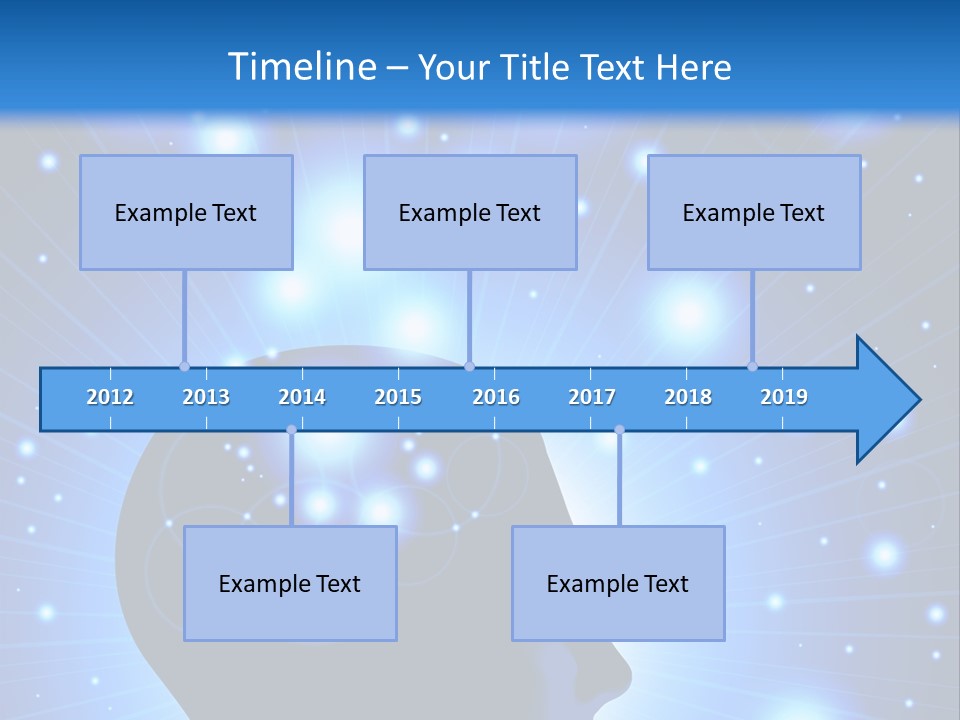 Timeline – Your Title Text Here

Example Text

Example Text

Example Text

2012 2013 2014 2015 2016 2017 2018 2019

Example Text

Example Text